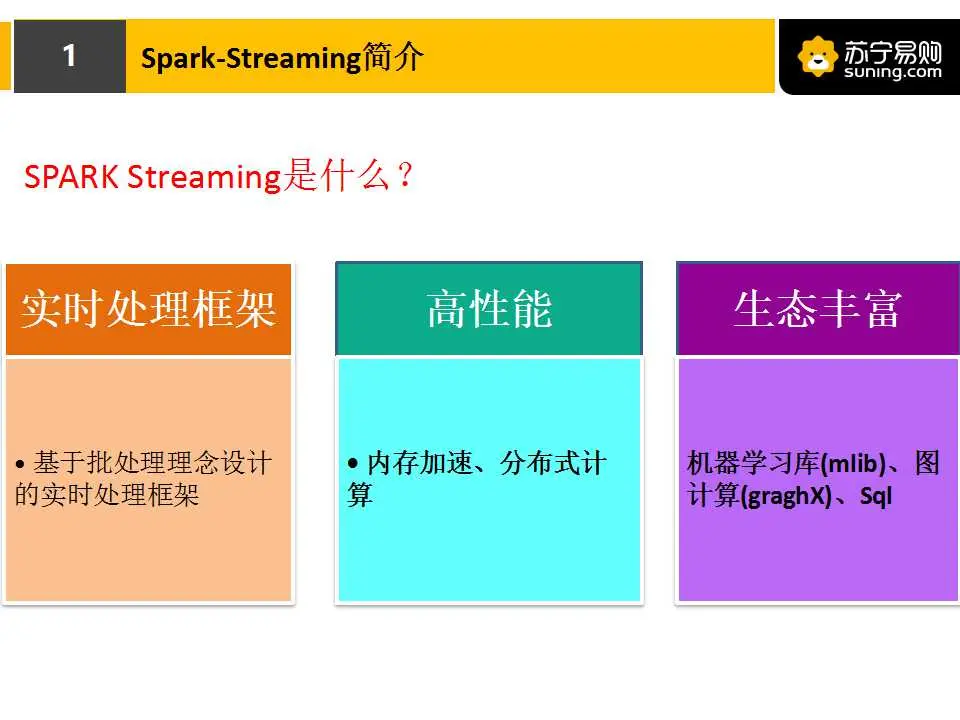 1

Spark-Streaming简介

苏宁易购
suning.com

SPARK Streaming是什么？

实时处理框架

• 基于批处理理念设计的实时处理框架

高性能

• 内存加速、分布式计算

生态丰富

机器学习库(mlib)、图计算(graghX)、Sql